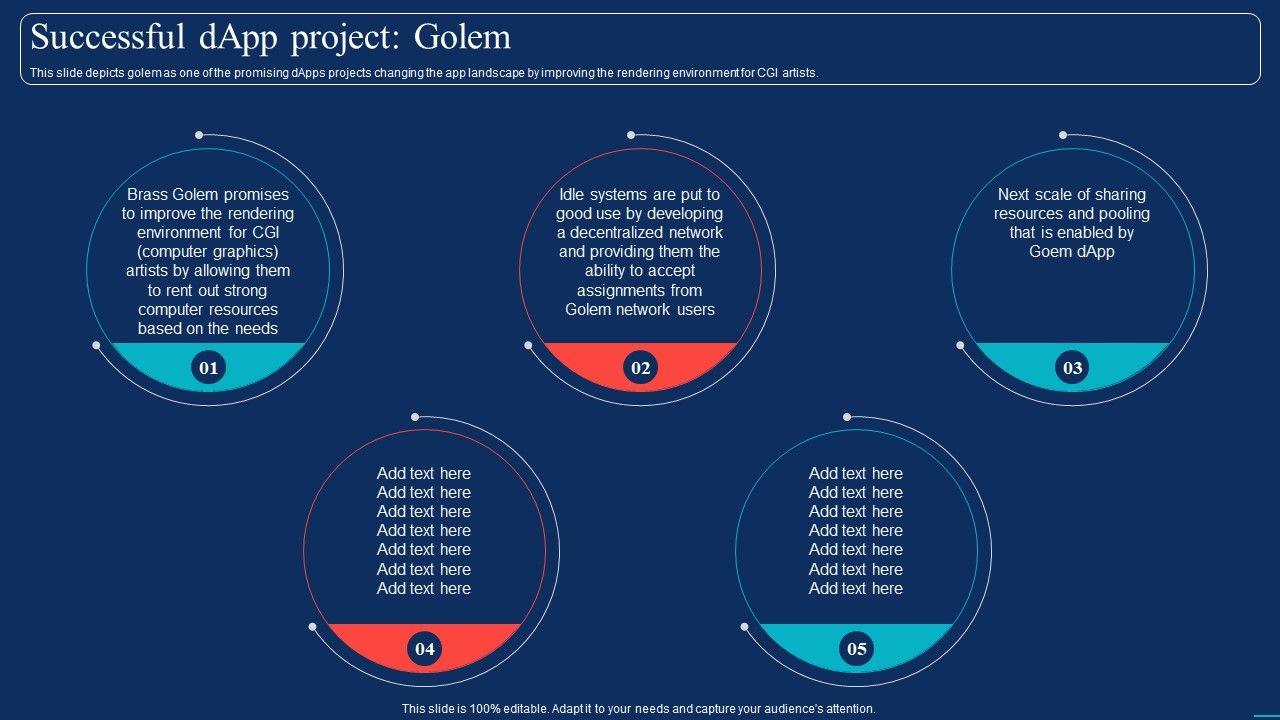 Successful dApp project: Golem

This slide depicts golem as one of the promising dApps projects changing the app landscape by improving the rendering environment for CGI artists.

Brass Golem promises to improve the rendering environment for CGI (computer graphics) artists by allowing them to rent out strong computer resources based on the needs

01

Idle systems are put to good use by developing a decentralized network and providing them the ability to accept assignments from Golem network users

02

Next scale of sharing resources and pooling that is enabled by Goem dApp

03

Add text here
Add text here
Add text here
Add text here
Add text here
Add text here
Add text here

04

Add text here
Add text here
Add text here
Add text here
Add text here
Add text here
Add text here

05

This slide is 100% editable. Adapt it to your needs and capture your audience's attention.